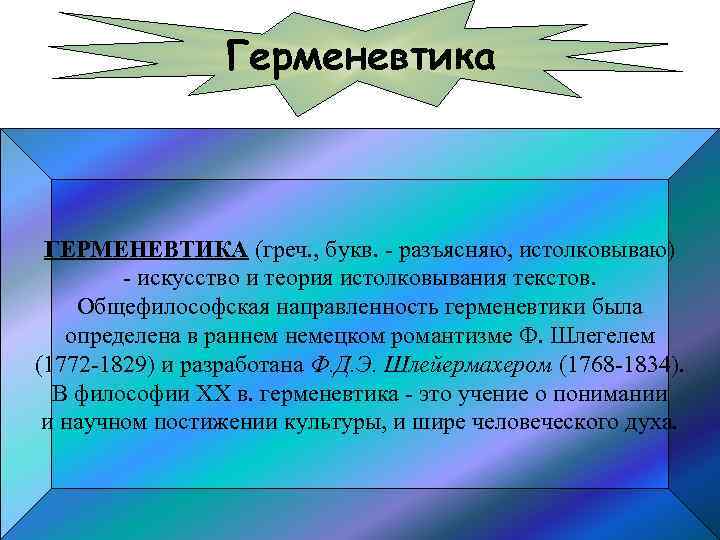 Герменевтика

ГЕРМЕНЕВТИКА (греч., букв. - разъясняю, истолковываю) - искусство и теория истолковывания текстов. Общефилософская направленность герменевтики была определена в раннем немецком романтизме Ф. Шлегелем (1772-1829) и разработана Ф.Д.Э. Шлейермахером (1768-1834). В философии XX в. герменевтика - это учение о понимании и научном постижении культуры, и шире человеческого духа.